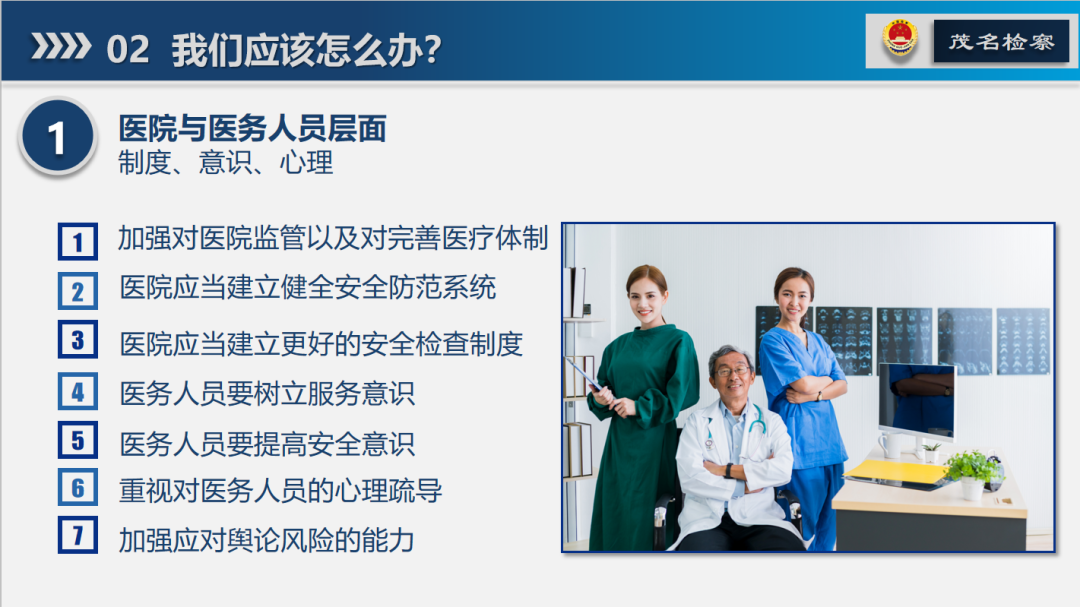 02 我们应该怎么办?

茂名检察

1

医院与医务人员层面
制度、意识、心理

1 加强对医院监管以及对完善医疗体制

2 医院应当建立健全安全防范系统

3 医院应当建立更好的安全检查制度

4 医务人员要树立服务意识

5 医务人员要提高安全意识

6 重视对医务人员的心理疏导

7 加强应对舆论风险的能力